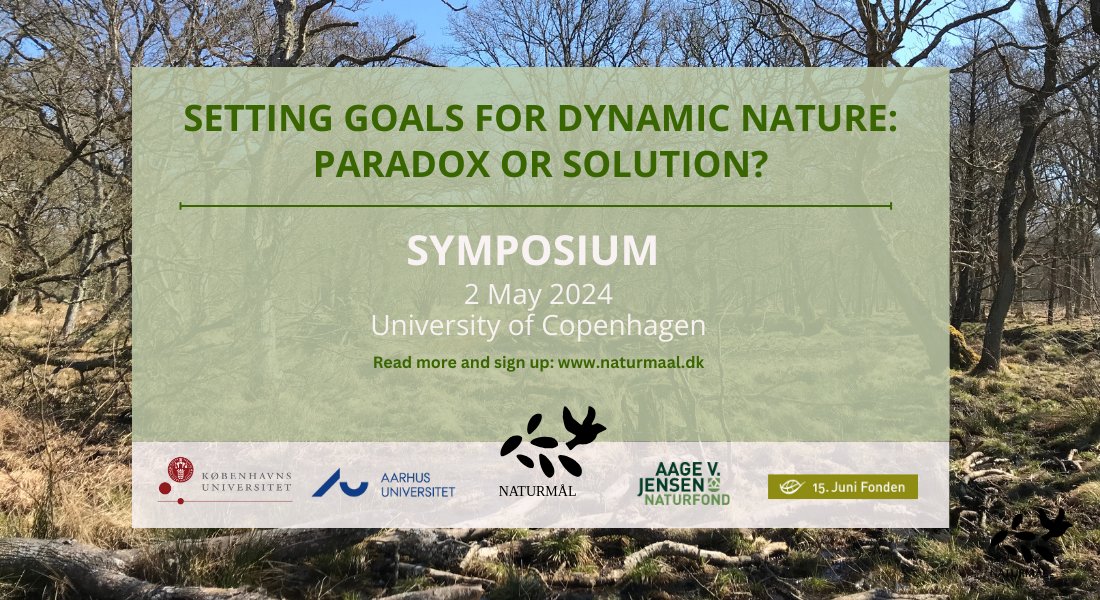 SETTING GOALS FOR DYNAMIC NATURE: PARADOX OR SOLUTION?

SYMPOSIUM
2 May 2024
University of Copenhagen

Read more and sign up: www.naturmaal.dk

KØBENHAVNS UNIVERSITET

AARHUS UNIVERSITET

NATURMÅL

AAGE V. JENSEN NATURFOND

15. Juni Fonden